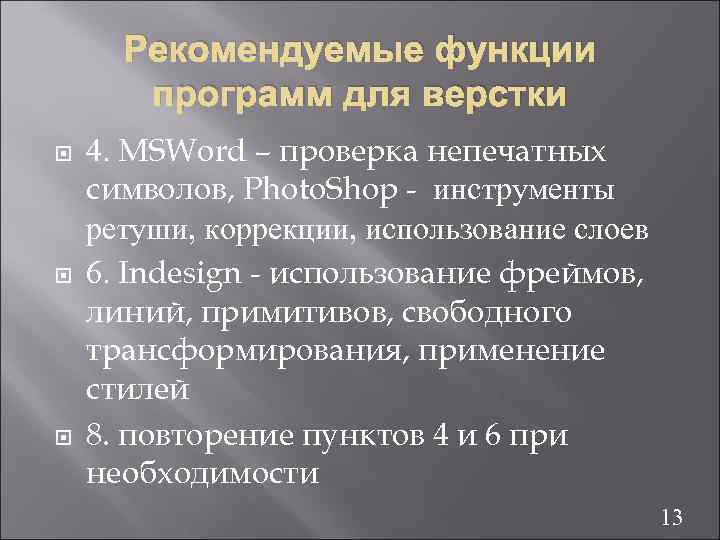 Рекомендуемые функции программ для верстки

4. MSWord – проверка непечатных символов, PhotoShop - инструменты ретуши, коррекции, использование слоев

6. Indesign - использование фреймов, линий, примитивов, свободного трансформирования, применение стилей

8. повторение пунктов 4 и 6 при необходимости

13